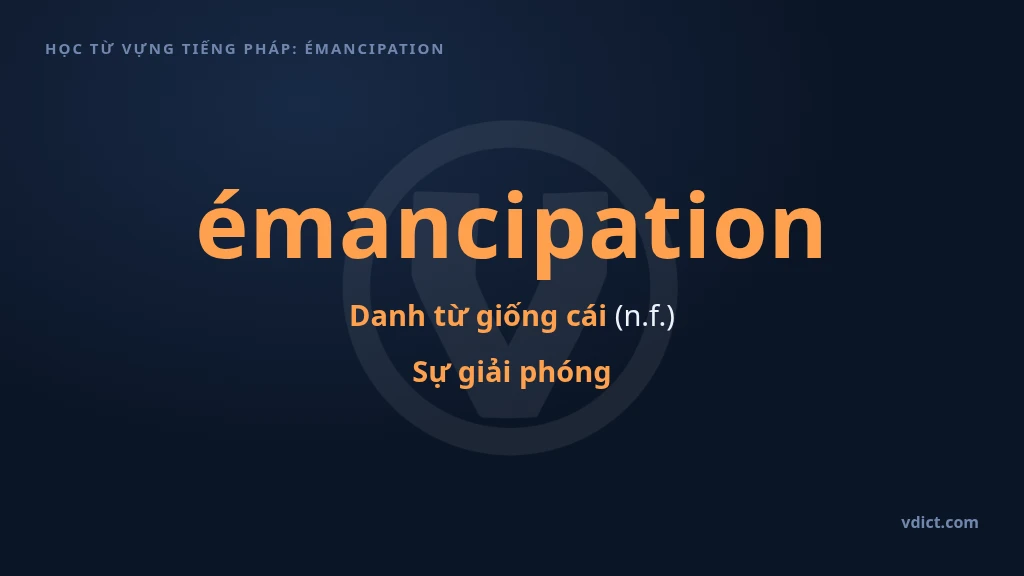 HỌC TỪ VỰNG TIẾNG PHÁP: ÉMANCIPATION

émancipation

Danh từ giống cái (n.f.)

Sự giải phóng

vdict.com